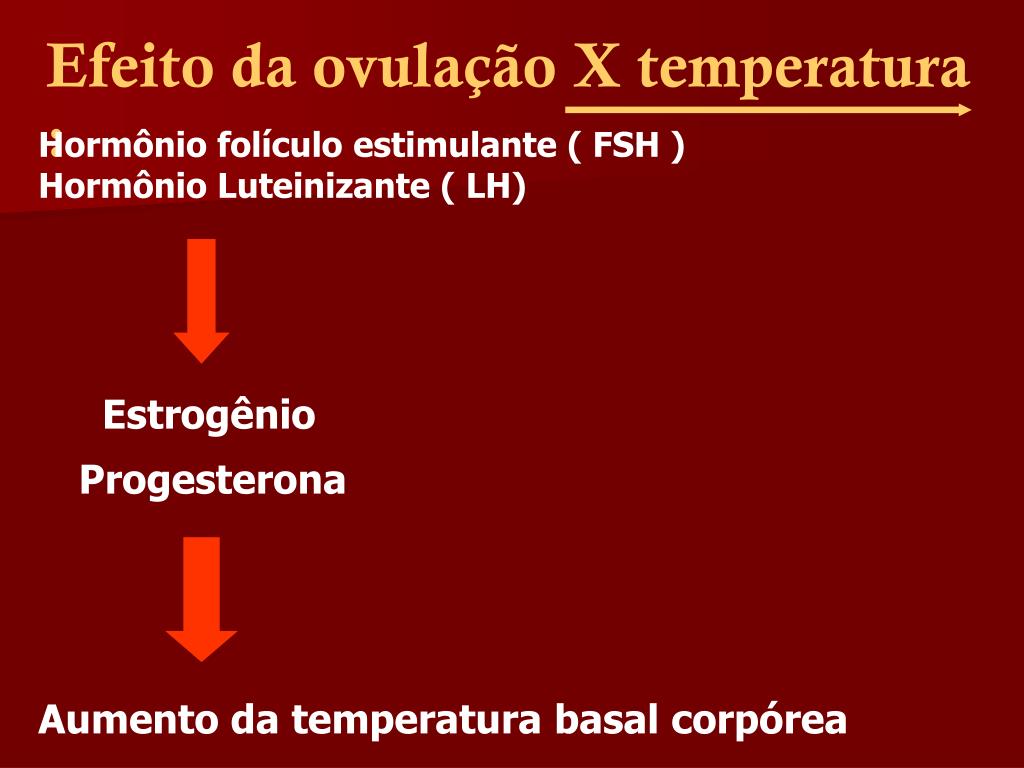 Efeito da ovulação X temperatura

Hormônio folículo estimulante ( FSH )
Hormônio Luteinizante ( LH)

Estrogênio
Progesterona

Aumento da temperatura basal corpórea